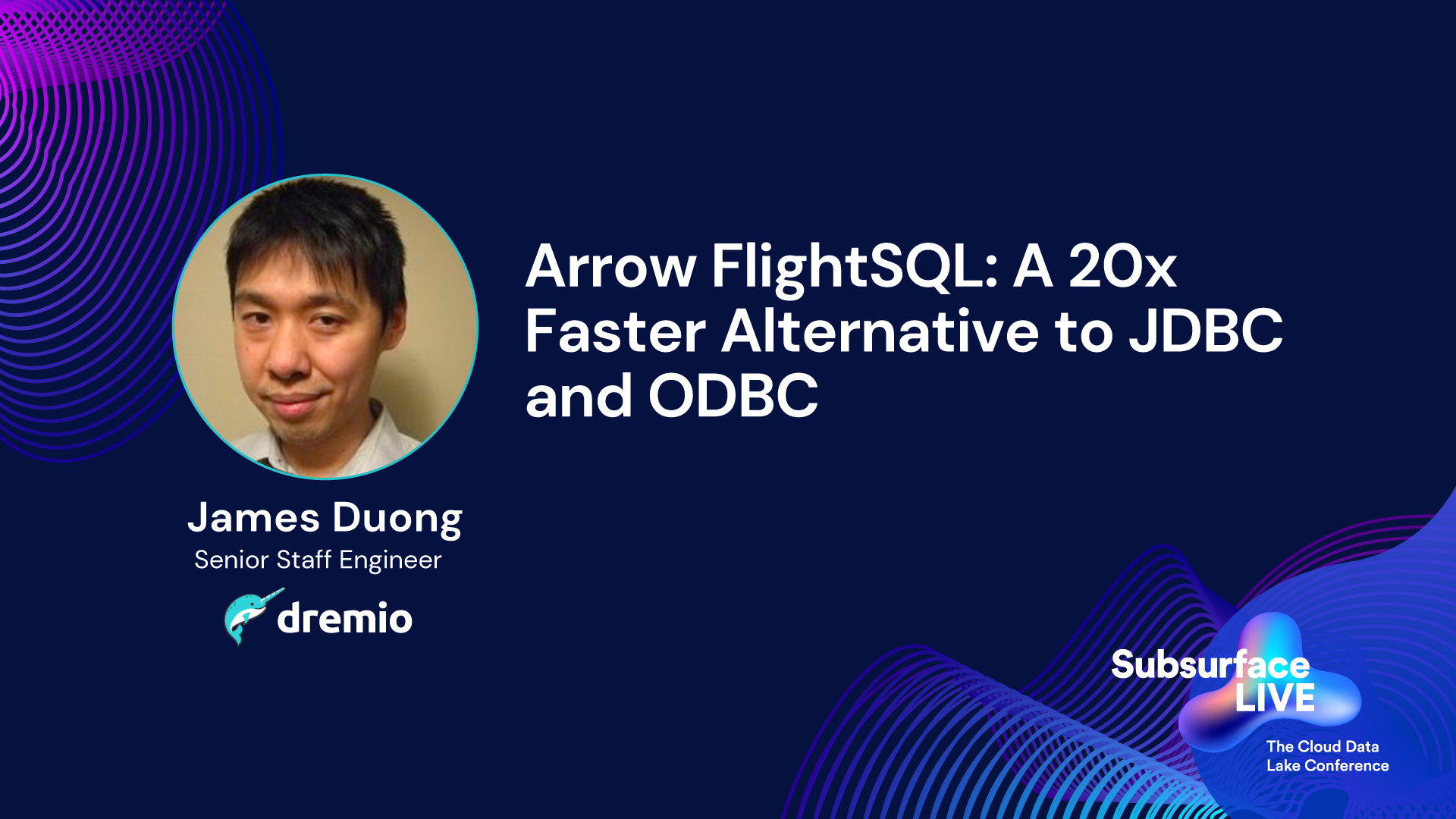 Arrow FlightSQL: A 20x Faster Alternative to JDBC and ODBC

James Duong
Senior Staff Engineer
dremio

Subsurface LIVE
The Cloud Data Lake Conference